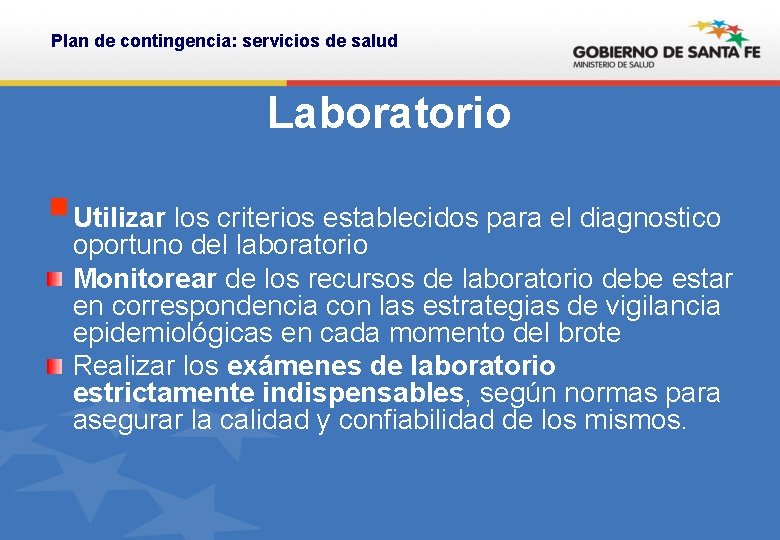 Plan de contingencia: servicios de salud

GOBIERNO DE SANTA FE
MINISTERIO DE SALUD

Laboratorio

Utilizar los criterios establecidos para el diagnostico oportuno del laboratorio

Monitorear de los recursos de laboratorio debe estar en correspondencia con las estrategias de vigilancia epidemiológicas en cada momento del brote

Realizar los exámenes de laboratorio estrictamente indispensables, según normas para asegurar la calidad y confiabilidad de los mismos.